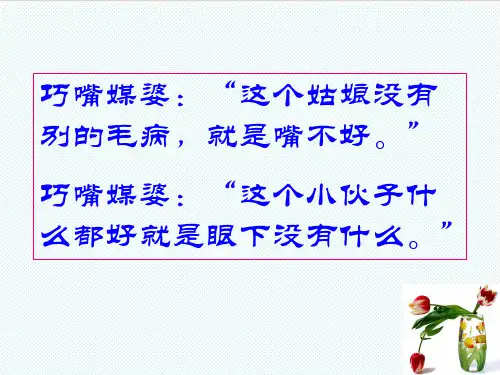 巧嘴媒婆：“这个姑娘没有别的毛病，就是嘴不好。”

巧嘴媒婆：“这个小伙子什么都好就是眼下没有什么。”